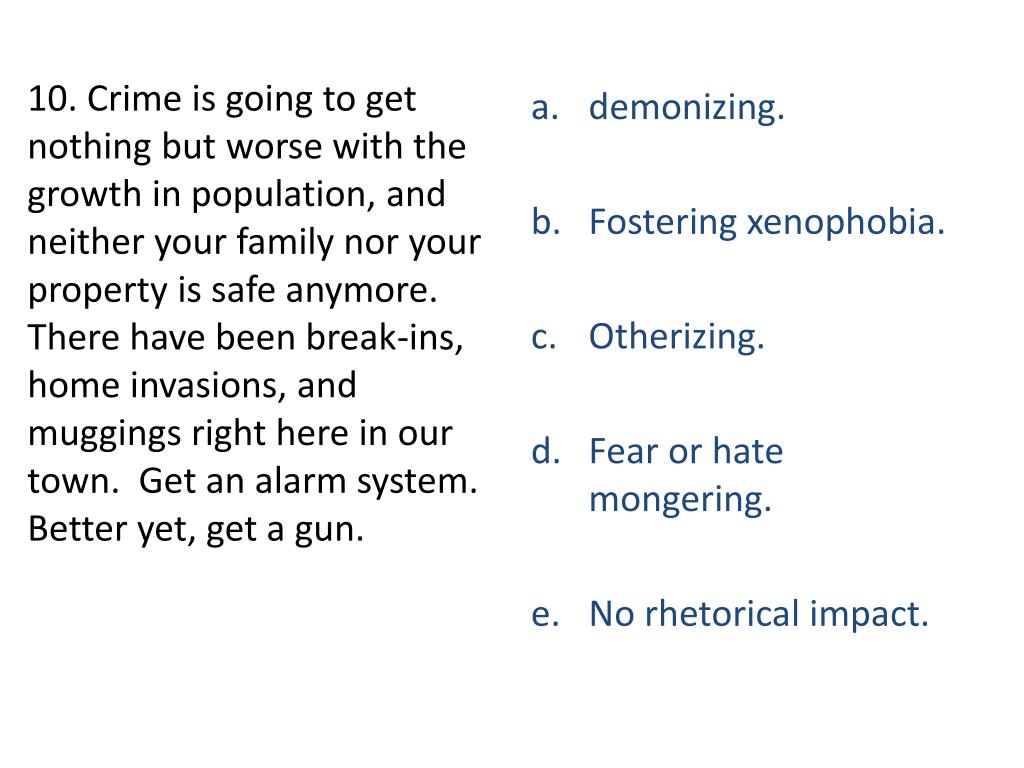 10. Crime is going to get nothing but worse with the growth in population, and neither your family nor your property is safe anymore. There have been break-ins, home invasions, and muggings right here in our town.  Get an alarm system. Better yet, get a gun.

a. demonizing.

b. Fostering xenophobia.

c. Otherizing.

d. Fear or hate mongering.

e. No rhetorical impact.